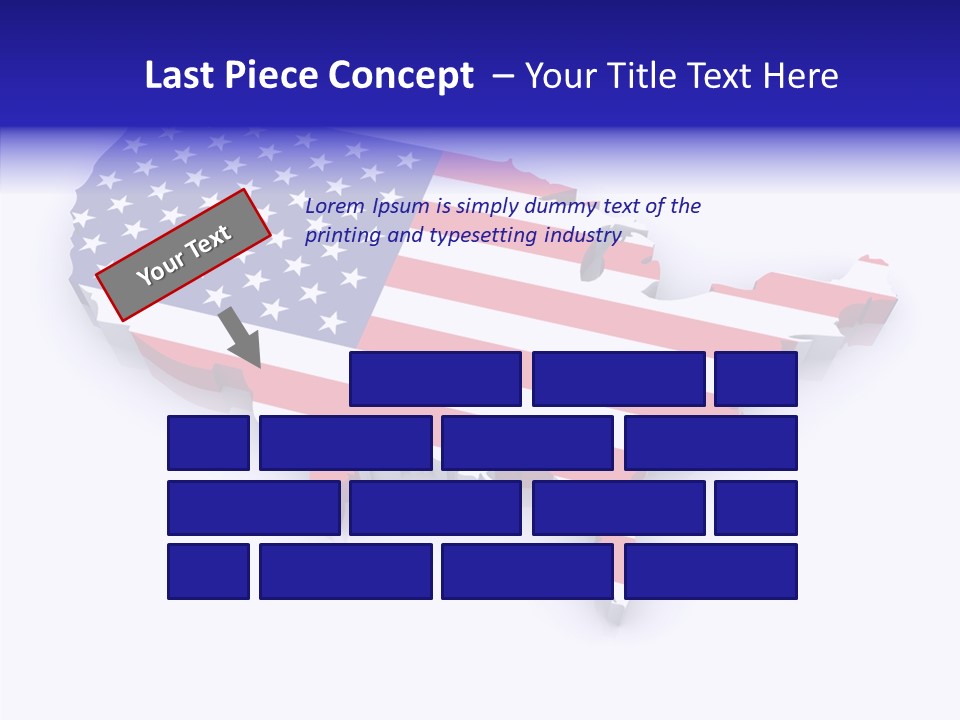 Last Piece Concept – Your Title Text Here

Your Text

Lorem Ipsum is simply dummy text of the printing and typesetting industry